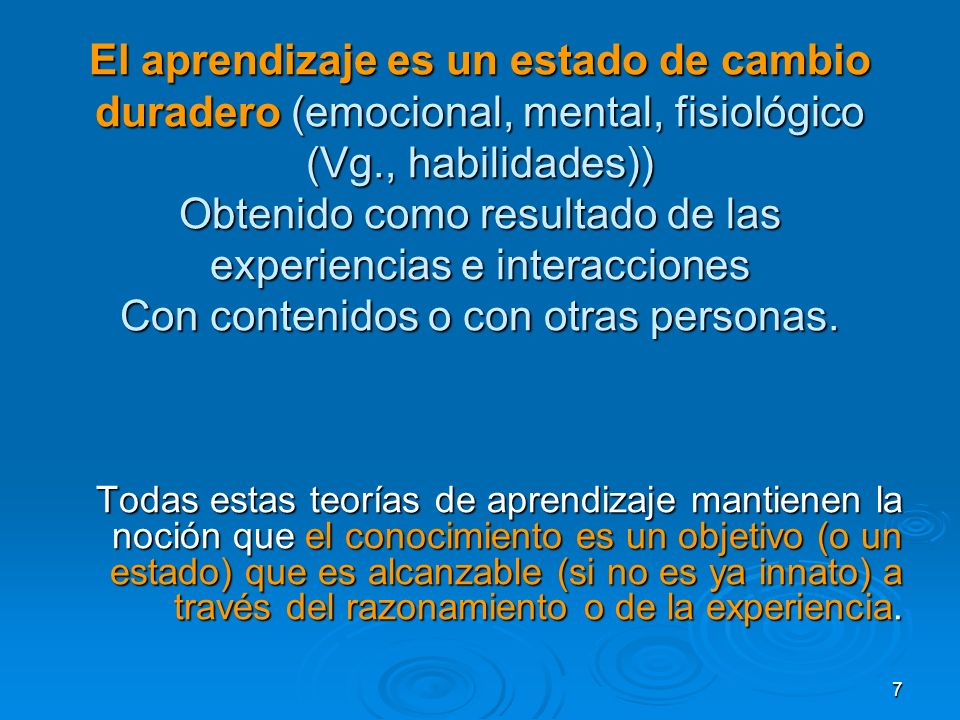 El aprendizaje es un estado de cambio duradero (emocional, mental, fisiológico (Vg., habilidades))
Obtenido como resultado de las experiencias e interacciones
Con contenidos o con otras personas.

Todas estas teorías de aprendizaje mantienen la noción que el conocimiento es un objetivo (o un estado) que es alcanzable (si no es ya innato) a través del razonamiento o de la experiencia.

7